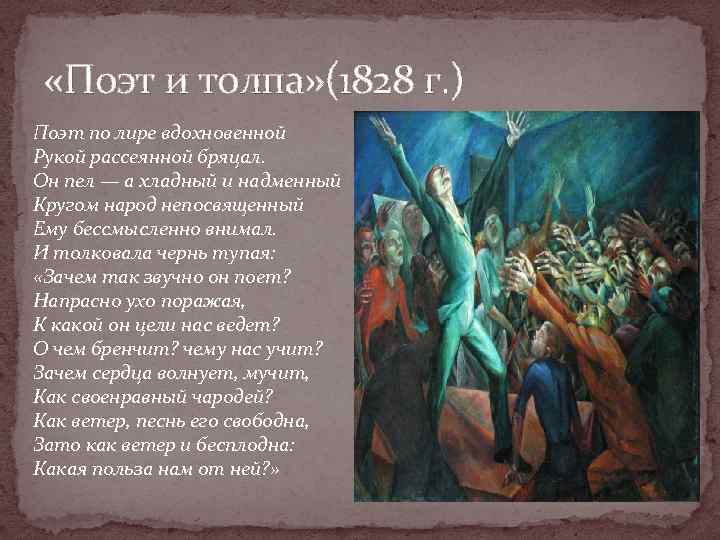 «Поэт и толпа»(1828 г.)

Поэт по лире вдохновенной
Рукой рассеянной бряцал.
Он пел — а хладный и надменный
Кругом народ непосвященный
Ему бессмысленно внимал.
И толковала чернь тупая:
«Зачем так звучно он поет?
Напрасно ухо поражая,
К какой он цели нас ведет?
О чем бренчит? чему нас учит?
Зачем сердца волнует, мучит,
Как своенравный чародей?
Как ветер, песнь его свободна,
Зато как ветер и бесплодна:
Какая польза нам от ней?»